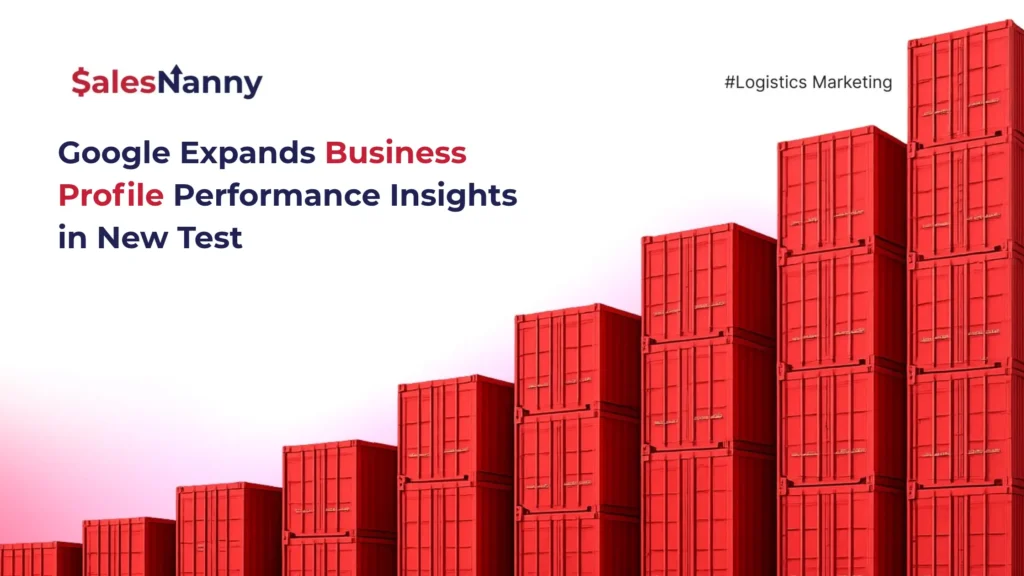 $alesNanny

#Logistics Marketing

Google Expands Business Profile Performance Insights in New Test